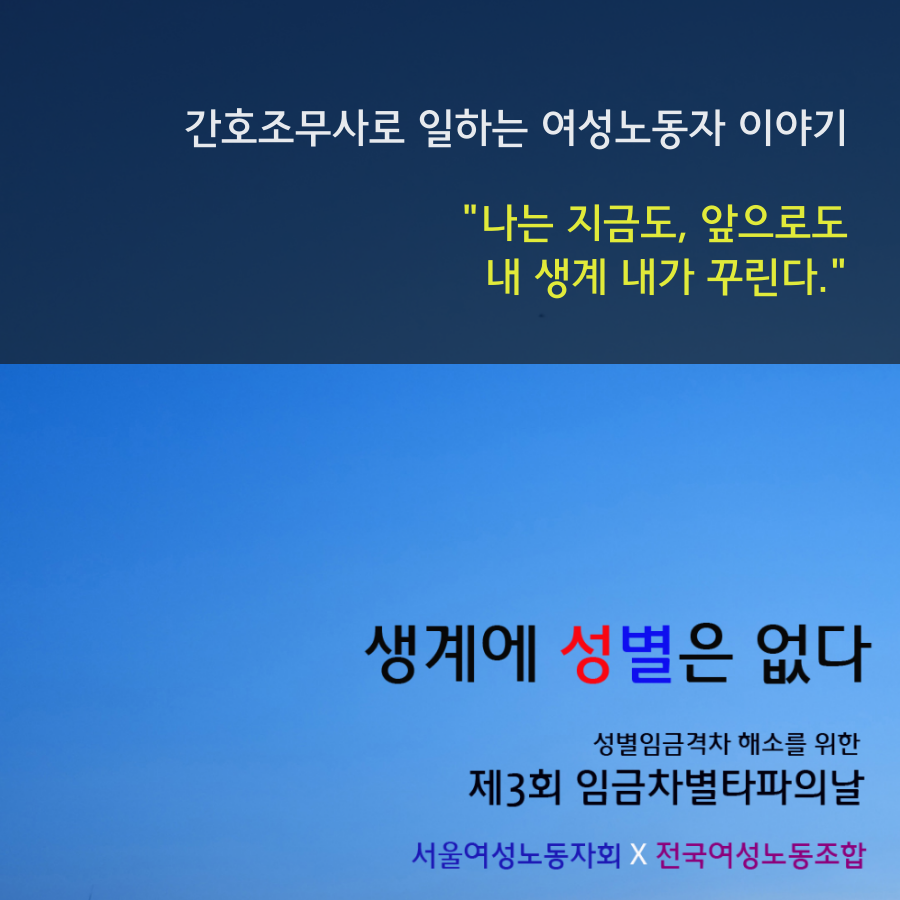 간호조무사로 일하는 여성노동자 이야기

"나는 지금도, 앞으로도
내 생계 내가 꾸린다."

생계에 성별은 없다

성별임금격차 해소를 위한
제3회 임금차별타파의날

서울여성노동자회 X 전국여성노동조합